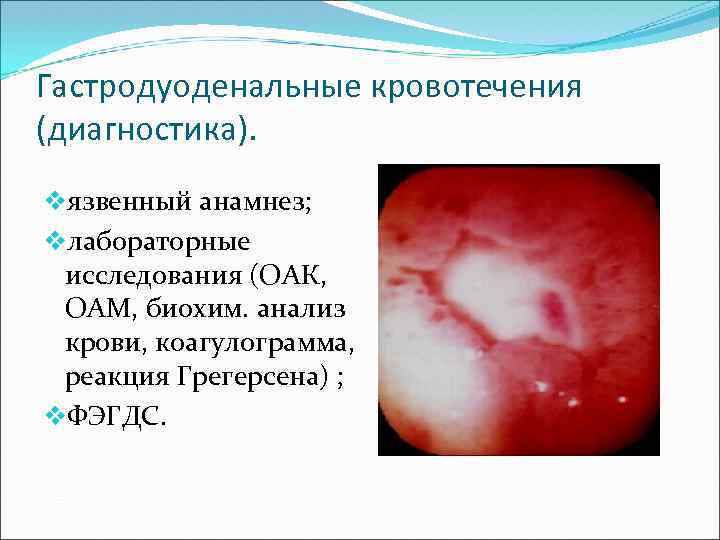 Гастродуоденальные кровотечения (диагностика).

❖язвенный анамнез;

❖лабораторные исследования (ОАК, ОАМ, биохим. анализ крови, коагулограмма, реакция Грегерсена) ;

❖ФЭГДС.